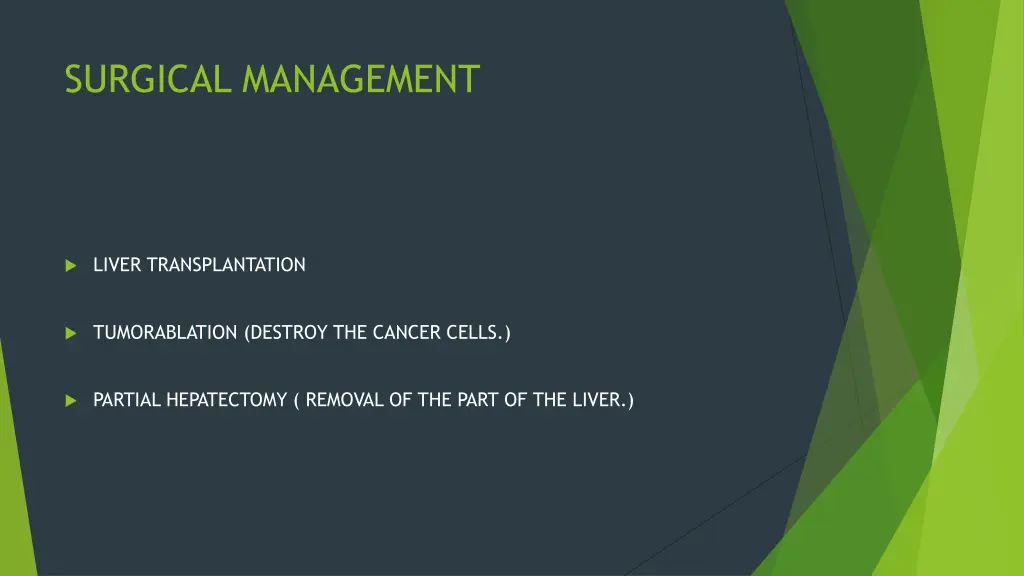 SURGICAL MANAGEMENT

LIVER TRANSPLANTATION

TUMORABLATION (DESTROY THE CANCER CELLS.)

PARTIAL HEPATECTOMY ( REMOVAL OF THE PART OF THE LIVER.)